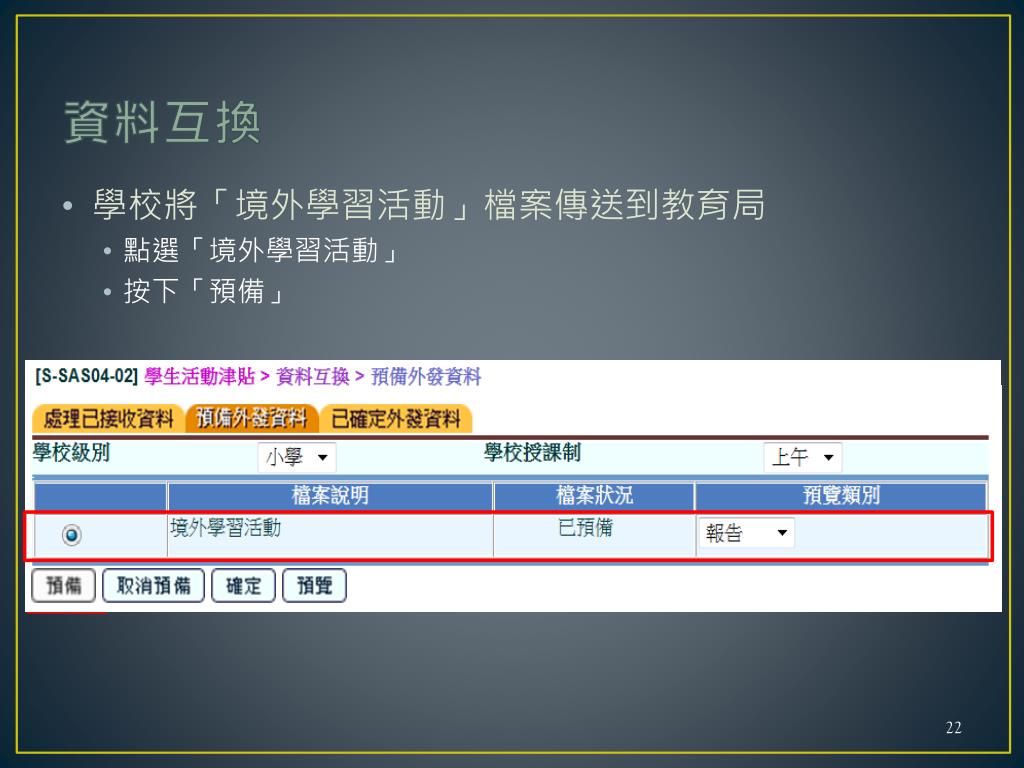 資料互換

• 學校將「境外學習活動」檔案傳送到教育局
  • 點選「境外學習活動」
  • 按下「預備」

[S-SAS04-02] 學生活動津貼 > 資料互換 > 預備外發資料

處理已接收資料 預備外發資料 已確定外發資料

學校級別 小學 學校授課制 上午

| | 檔案說明 | 檔案狀況 | 預覽類別 |
|---|---|---|---|
| | 境外學習活動 | 已預備 | 報告 |

預備 取消預備 確定 預覽

22